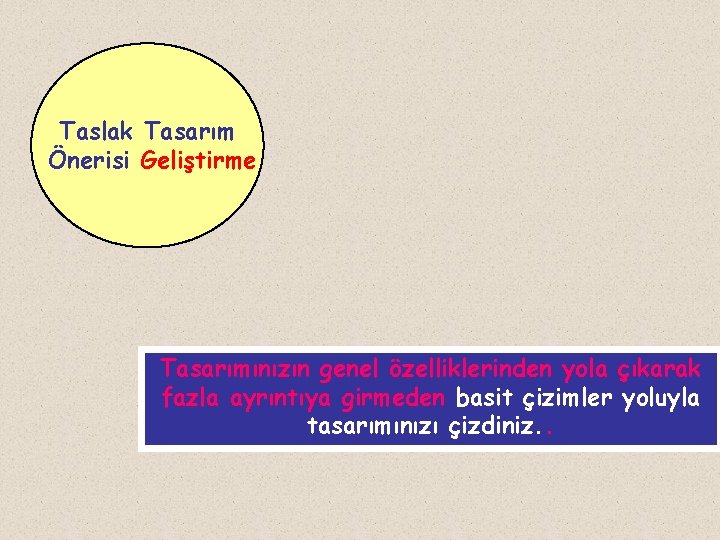 Taslak Tasarım Önerisi Geliştirme

Tasarımınızın genel özelliklerinden yola çıkarak fazla ayrıntıya girmeden basit çizimler yoluyla tasarımınızı çizdiniz..